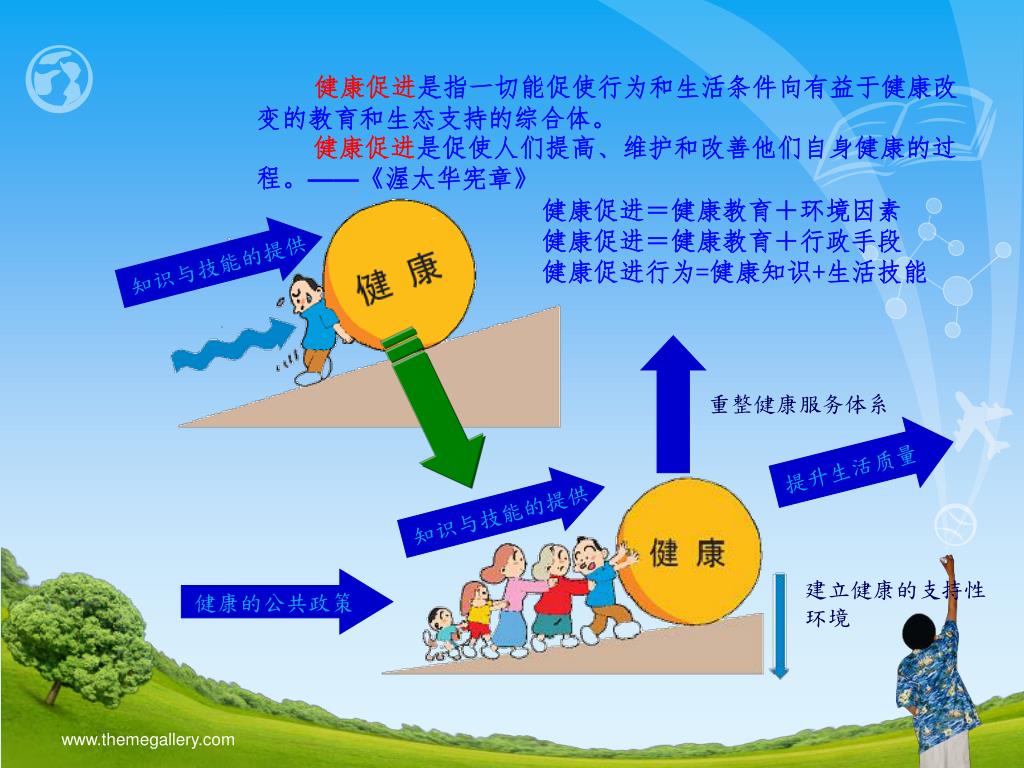 健康促进是指一切能促使行为和生活条件向有益于健康改变的教育和生态支持的综合体。

健康促进是促使人们提高、维护和改善他们自身健康的过程。——《渥太华宪章》

健康促进＝健康教育＋环境因素
健康促进＝健康教育＋行政手段
健康促进行为=健康知识+生活技能

知识与技能的提供

健 康

重整健康服务体系

提升生活质量

知识与技能的提供

健 康

健康的公共政策

建立健康的支持性环境

www.themegallery.com